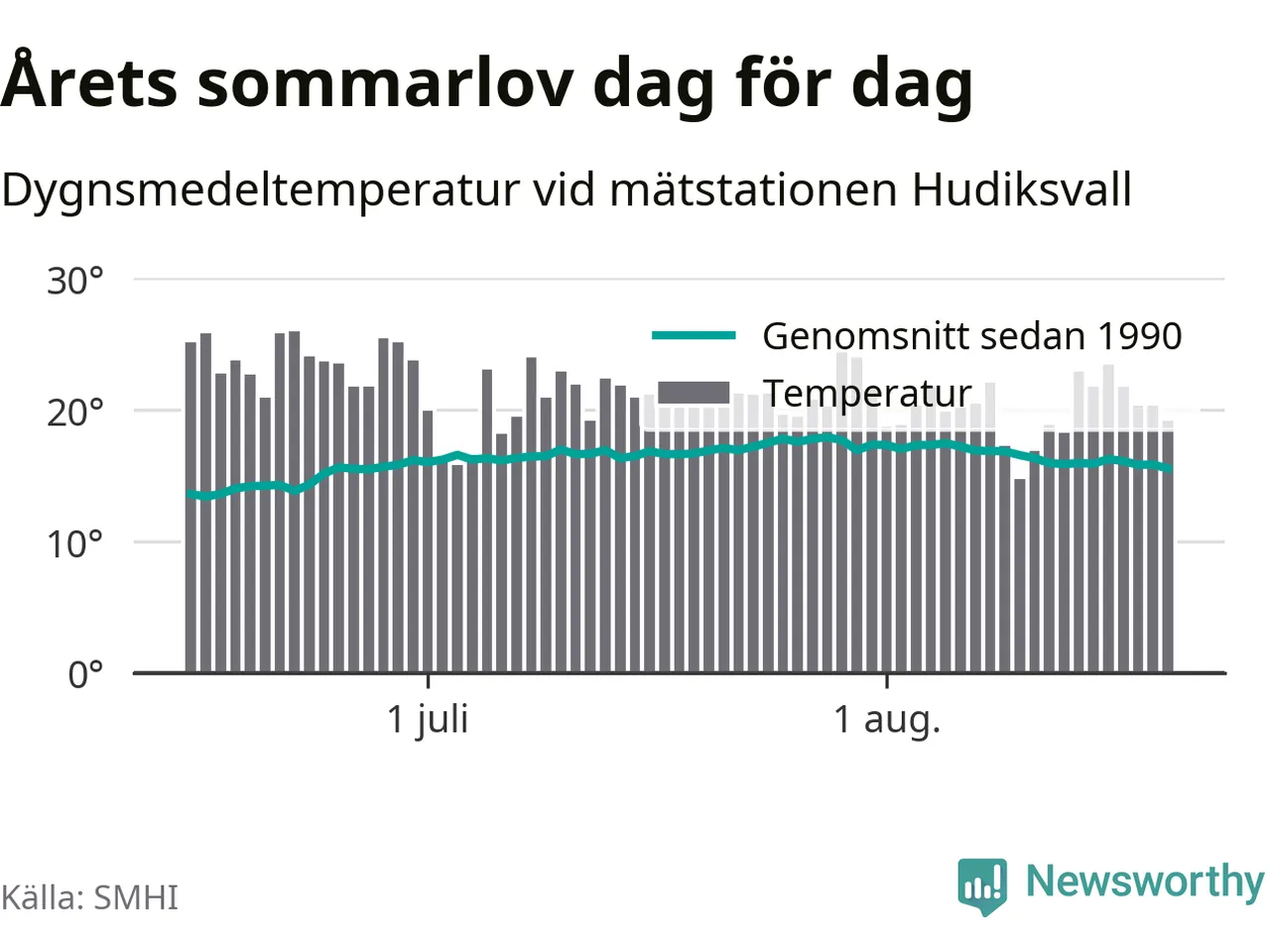 Årets sommarlov dag för dag

Dygnsmedeltemperatur vid mätstationen Hudiksvall

30°
20°
10°
0°

Genomsnitt sedan 1990
Temperatur

1 juli
1 aug.

Källa: SMHI

Newsworthy